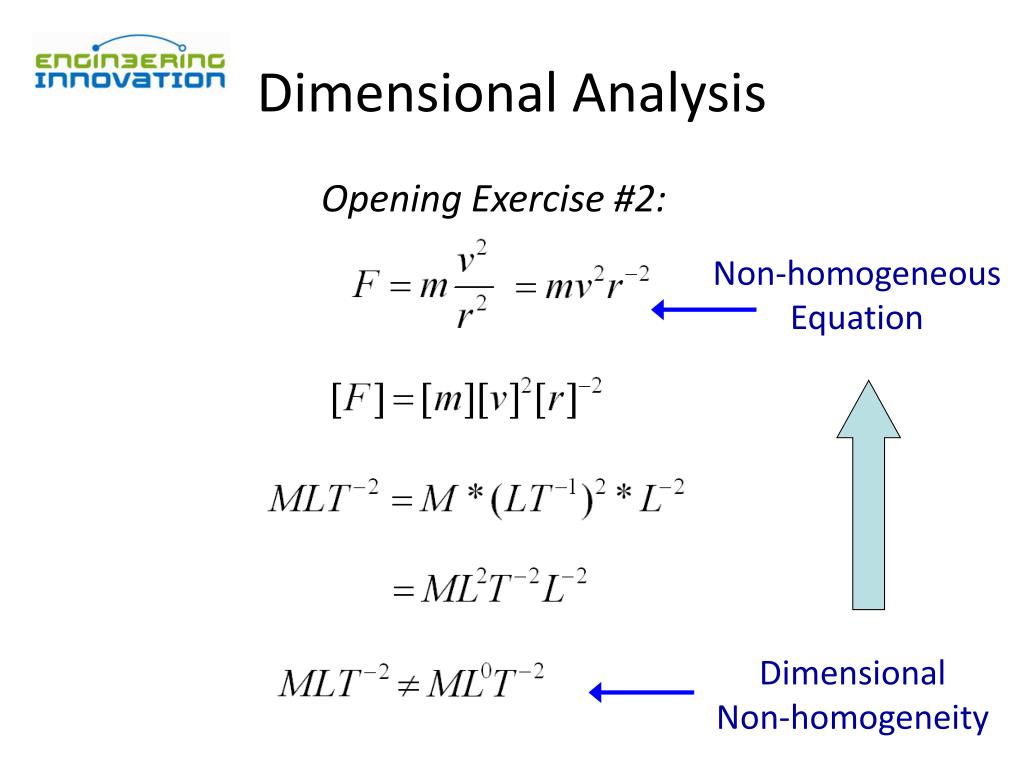 ENGINEERING INNOVATION

Dimensional Analysis

Opening Exercise #2:

$F = m\frac{v^2}{r^2} = mv^2r^{-2}$

Non-homogeneous Equation

$[F] = [m][v]^2[r]^{-2}$

$MLT^{-2} = M * (LT^{-1})^2 * L^{-2}$

$= ML^2T^{-2}L^{-2}$

$MLT^{-2} \neq ML^0T^{-2}$

Dimensional Non-homogeneity